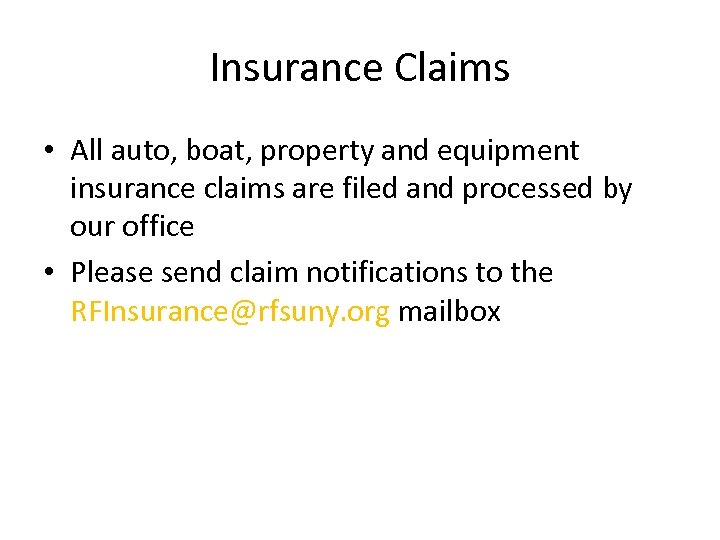 Insurance Claims

• All auto, boat, property and equipment insurance claims are filed and processed by our office

• Please send claim notifications to the RFInsurance@rfsuny.org mailbox